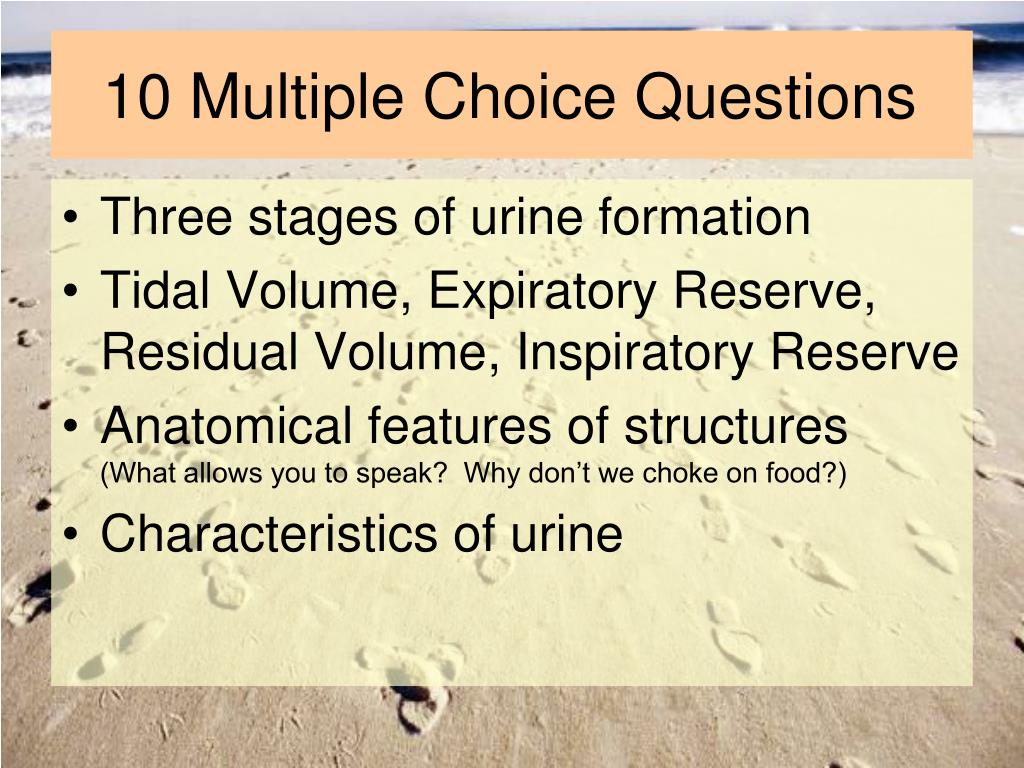 10 Multiple Choice Questions

• Three stages of urine formation
• Tidal Volume, Expiratory Reserve, Residual Volume, Inspiratory Reserve
• Anatomical features of structures
(What allows you to speak?  Why don’t we choke on food?)
• Characteristics of urine